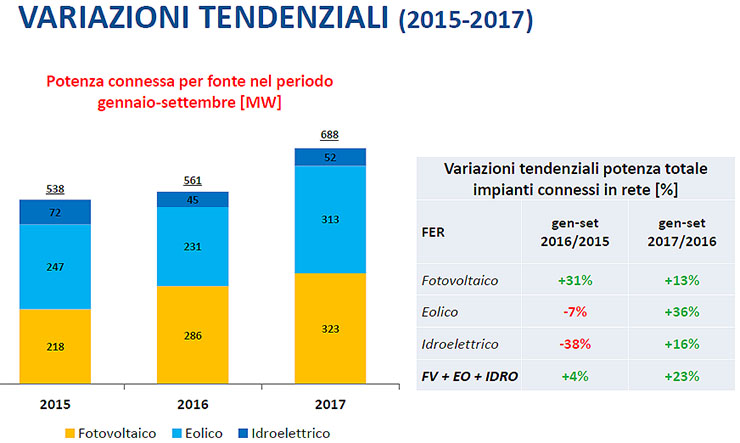 VARIAZIONI TENDENZIALI (2015-2017)

Potenza connessa per fonte nel periodo gennaio-settembre [MW]

538
72
247
218

561
45
231
286

688
52
313
323

2015
2016
2017

Fotovoltaico Eolico Idroelettrico

Variazioni tendenziali potenza totale impianti connessi in rete [%]

| FER | gen-set 2016/2015 | gen-set 2017/2016 |
|---|---|---|
| Fotovoltaico | +31% | +13% |
| Eolico | -7% | +36% |
| Idroelettrico | -38% | +16% |
| FV + EO + IDRO | +4% | +23% |